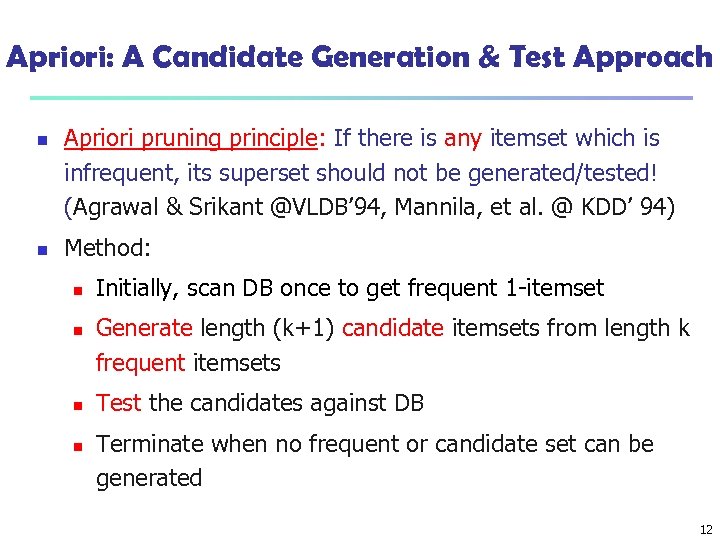 Apriori: A Candidate Generation & Test Approach

- Apriori pruning principle: If there is any itemset which is infrequent, its superset should not be generated/tested! (Agrawal & Srikant @VLDB'94, Mannila, et al. @ KDD' 94)
- Method:
  - Initially, scan DB once to get frequent 1-itemset
  - Generate length (k+1) candidate itemsets from length k frequent itemsets
  - Test the candidates against DB
  - Terminate when no frequent or candidate set can be generated

12